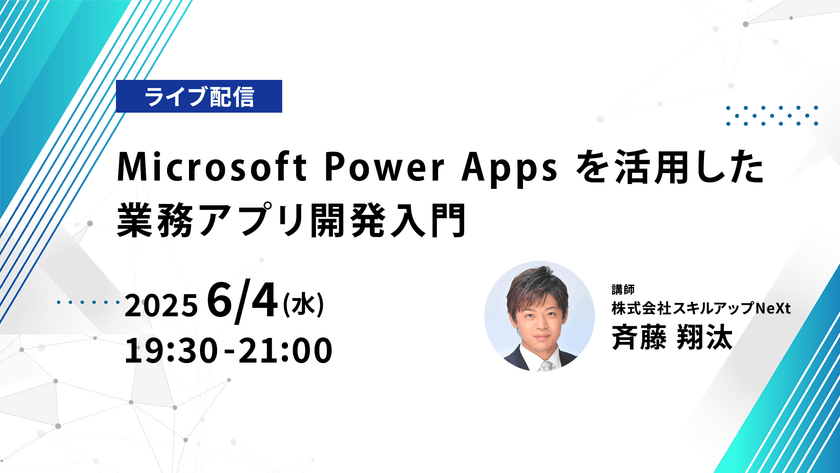 ライブ配信

Microsoft Power Apps を活用した業務アプリ開発入門

2025 6/4(水)
19:30-21:00

講師
株式会社スキルアップNeXt
斉藤 翔汰